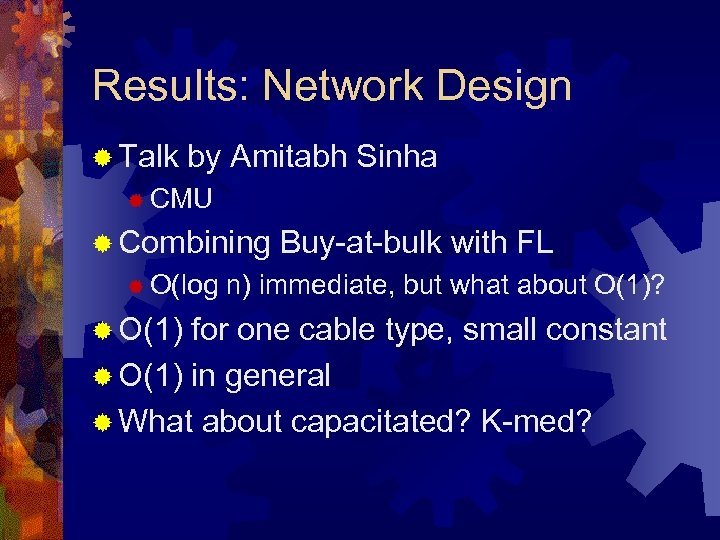 Results: Network Design

Talk by Amitabh Sinha

CMU

Combining Buy-at-bulk with FL

O(log n) immediate, but what about O(1)?

O(1) for one cable type, small constant

O(1) in general

What about capacitated? K-med?